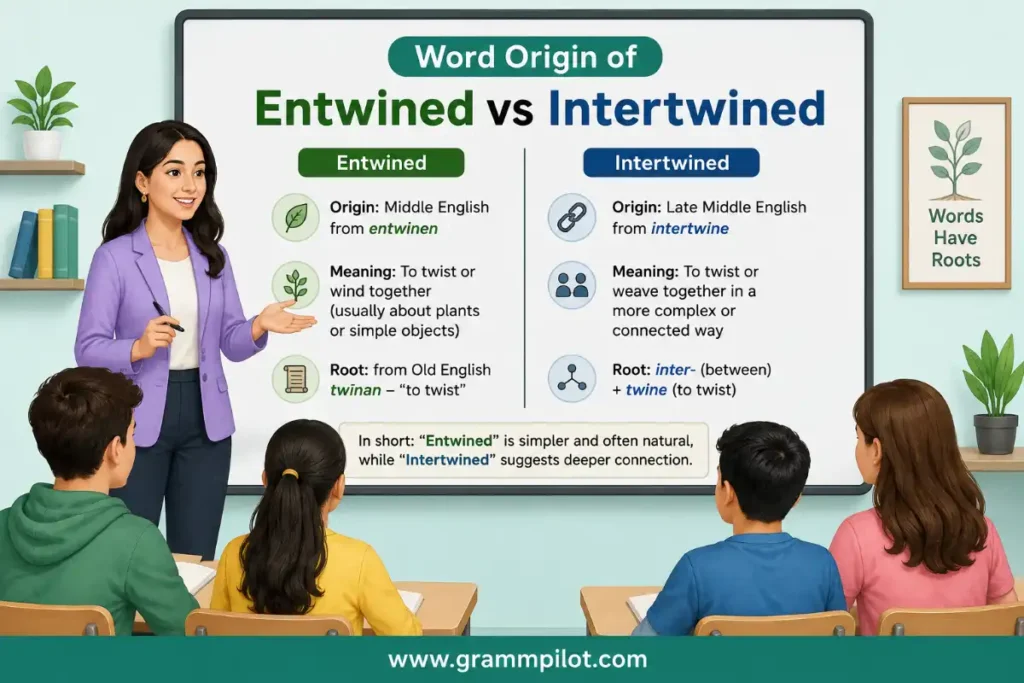 Word Origin of

Entwined vs Intertwined

Entwined

Origin: Middle English from entwinen

Meaning: To twist or wind together (usually about plants or simple objects)

Root: from Old English twinan – "to twist"

Intertwined

Origin: Late Middle English from intertwine

Meaning: To twist or weave together in a more complex or connected way

Root: inter- (between) + twine (to twist)

In short: "Entwined" is simpler and often natural, while "Intertwined" suggests deeper connection.

Words Have Roots

www.grammpilot.com